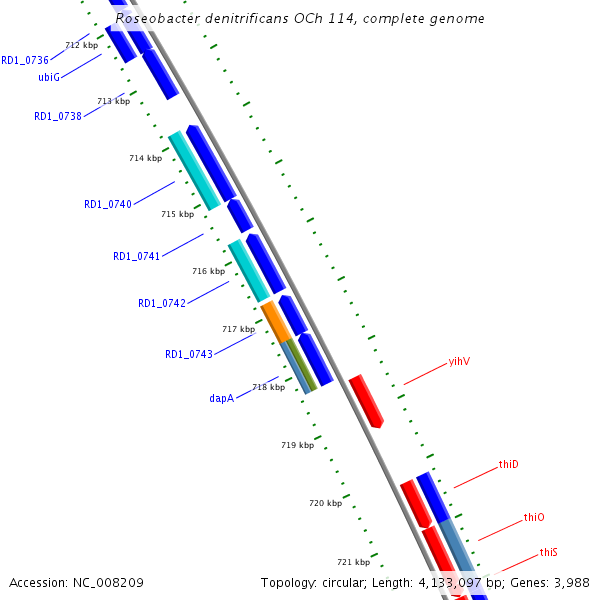 Roseobacter denitrificans OCh 114, complete genome

712 kbp
RD1_0736
ubiG
713 kbp
RD1_0738
714 kbp
RD1_0740
715 kbp
RD1_0741
716 kbp
RD1_0742
717 kbp
RD1_0743
718 kbp
dapA
719 kbp
720 kbp
721 kbp
yihV
thiD
thiO
thiS

Accession: NC_008209
Topology: circular; Length: 4,133,097 bp; Genes: 3,988